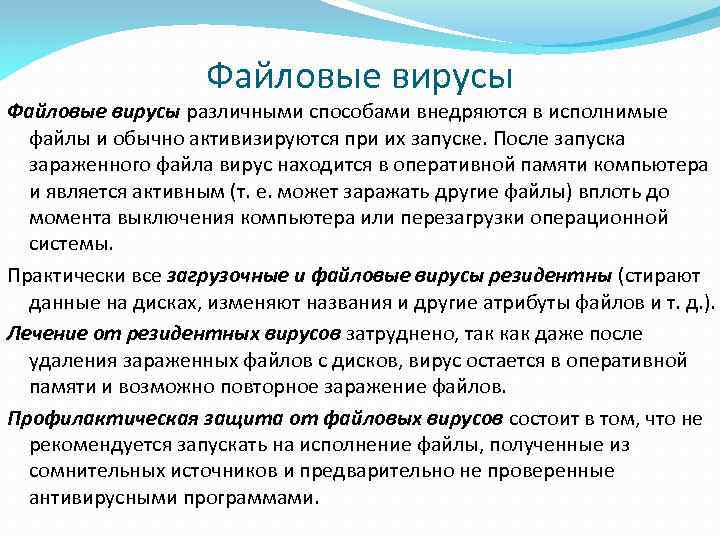 Файловые вирусы

Файловые вирусы различными способами внедряются в исполнимые файлы и обычно активизируются при их запуске. После запуска зараженного файла вирус находится в оперативной памяти компьютера и является активным (т. е. может заражать другие файлы) вплоть до момента выключения компьютера или перезагрузки операционной системы.

Практически все загрузочные и файловые вирусы резидентны (стирают данные на дисках, изменяют названия и другие атрибуты файлов и т. д.).

Лечение от резидентных вирусов затруднено, так как даже после удаления зараженных файлов с дисков, вирус остается в оперативной памяти и возможно повторное заражение файлов.

Профилактическая защита от файловых вирусов состоит в том, что не рекомендуется запускать на исполнение файлы, полученные из сомнительных источников и предварительно не проверенные антивирусными программами.